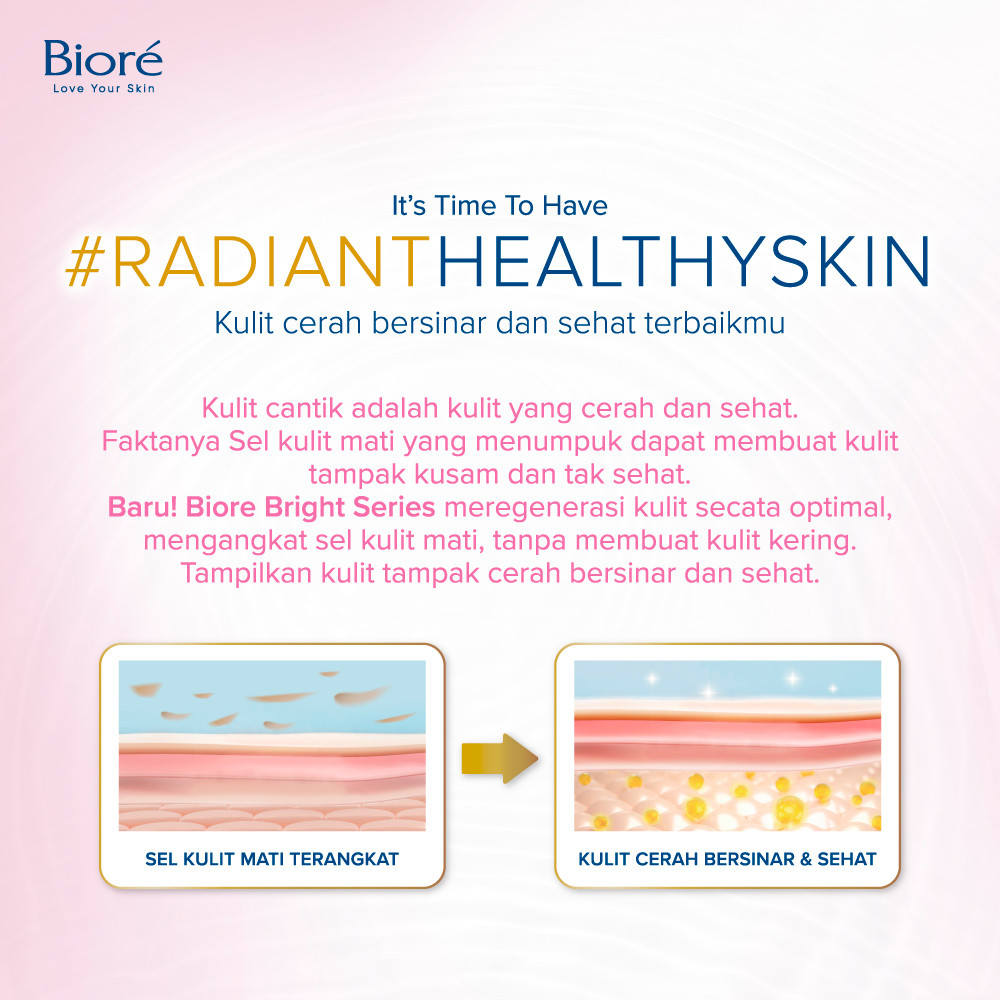 Bioré
Love Your Skin

It's Time To Have
#RADIANTHEALTHYSKIN
Kulit cerah bersinar dan sehat terbaikmu

Kulit cantik adalah kulit yang cerah dan sehat. Faktanya Sel kulit mati yang menumpuk dapat membuat kulit tampak kusam dan tak sehat. Baru! Biore Bright Series meregenerasi kulit secata optimal, mengangkat sel kulit mati, tanpa membuat kulit kering. Tampilkan kulit tampak cerah bersinar dan sehat.

SEL KULIT MATI TERANGKAT

KULIT CERAH BERSINAR & SEHAT